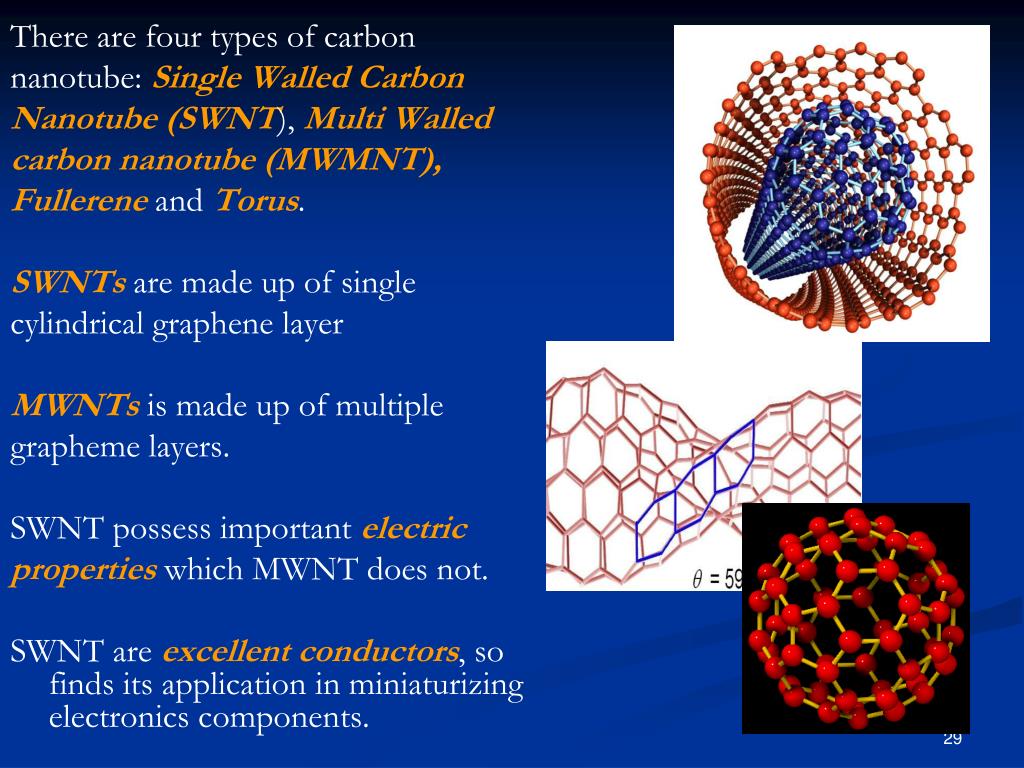 There are four types of carbon nanotube: Single Walled Carbon Nanotube (SWNT), Multi Walled carbon nanotube (MWMNT), Fullerene and Torus.

SWNTs are made up of single cylindrical graphene layer

MWNTs is made up of multiple grapheme layers.

SWNT possess important electric properties which MWNT does not.

SWNT are excellent conductors, so finds its application in miniaturizing electronics components.

$\theta$ = 59

29